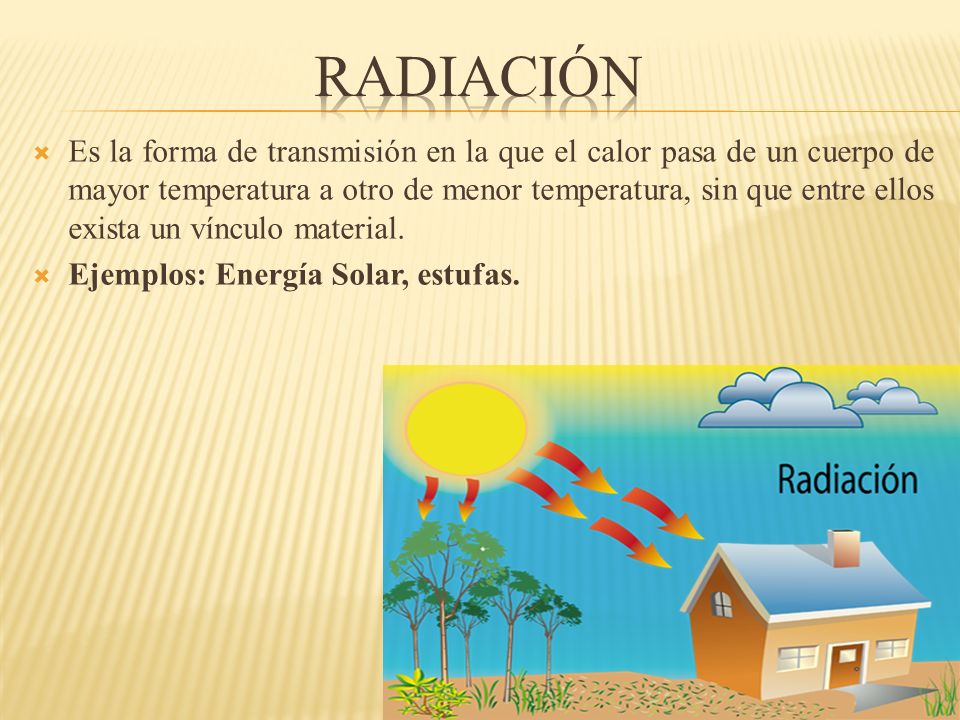 RADIACIÓN

Es la forma de transmisión en la que el calor pasa de un cuerpo de mayor temperatura a otro de menor temperatura, sin que entre ellos exista un vínculo material.

Ejemplos: Energía Solar, estufas.

Radiación